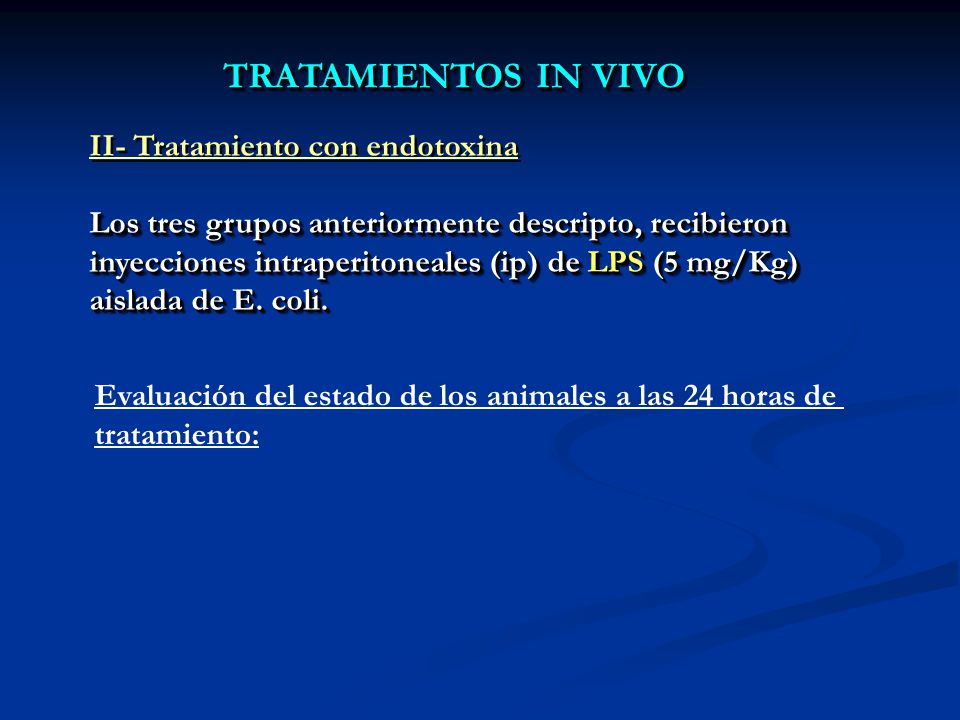 TRATAMIENTOS IN VIVO

II- Tratamiento con endotoxina

Los tres grupos anteriormente descripto, recibieron inyecciones intraperitoneales (ip) de LPS (5 mg/Kg) aislada de E. coli.

Evaluación del estado de los animales a las 24 horas de tratamiento: